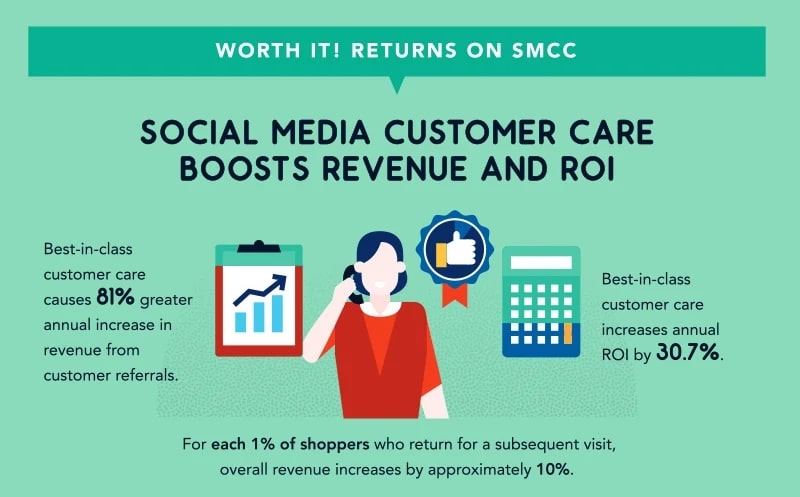 WORTH IT! RETURNS ON SMCC

SOCIAL MEDIA CUSTOMER CARE BOOSTS REVENUE AND ROI

Best-in-class customer care causes 81% greater annual increase in revenue from customer referrals.

Best-in-class customer care increases annual ROI by 30.7%.

For each 1% of shoppers who return for a subsequent visit, overall revenue increases by approximately 10%.